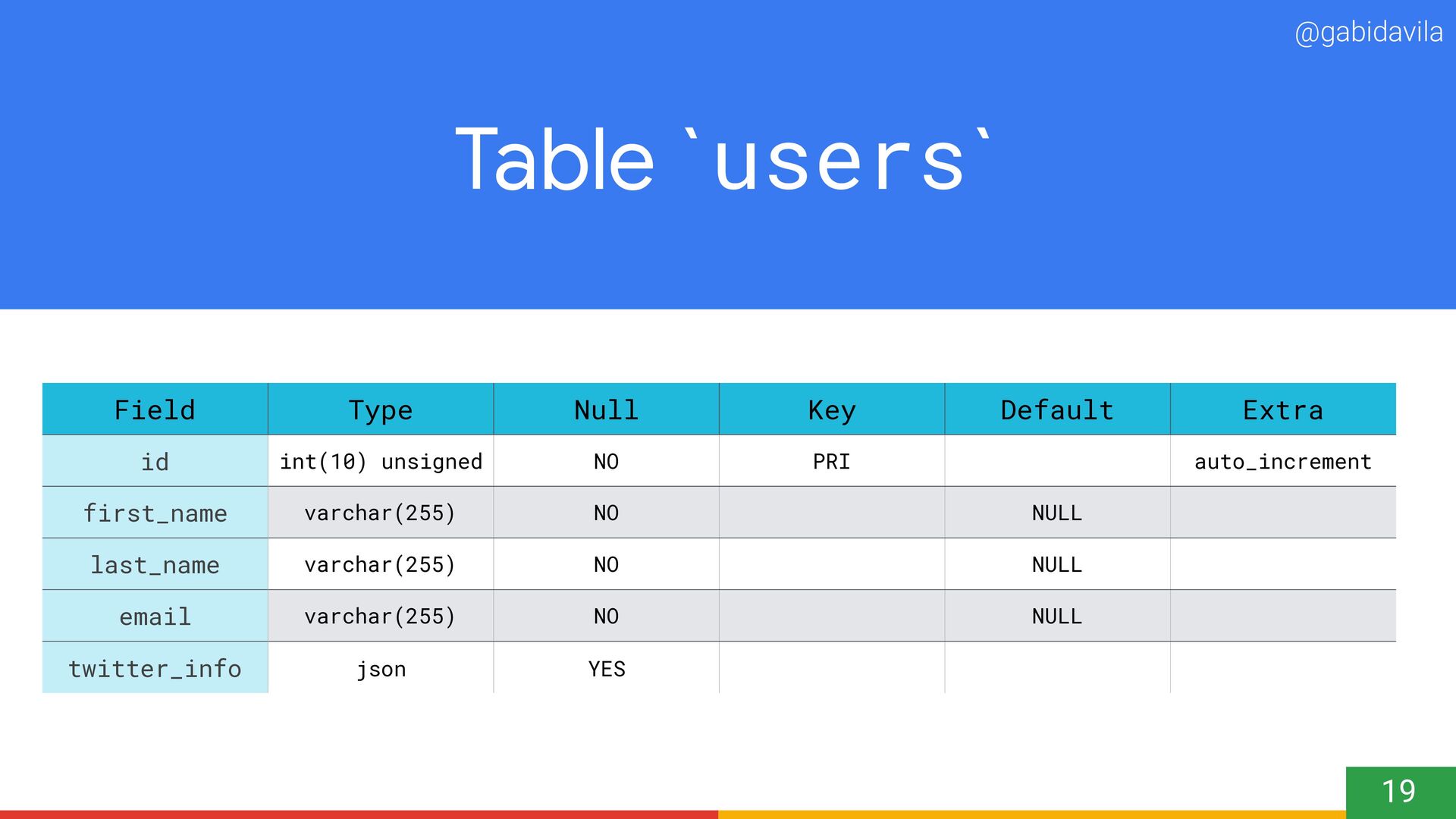 @gabidavila

Table `users`

| Field | Type | Null | Key | Default | Extra |
|---|---|---|---|---|---|
| id | int(10) unsigned | NO | PRI | | auto_increment |
| first_name | varchar(255) | NO | | NULL | |
| last_name | varchar(255) | NO | | NULL | |
| email | varchar(255) | NO | | NULL | |
| twitter_info | json | YES | | | |

19